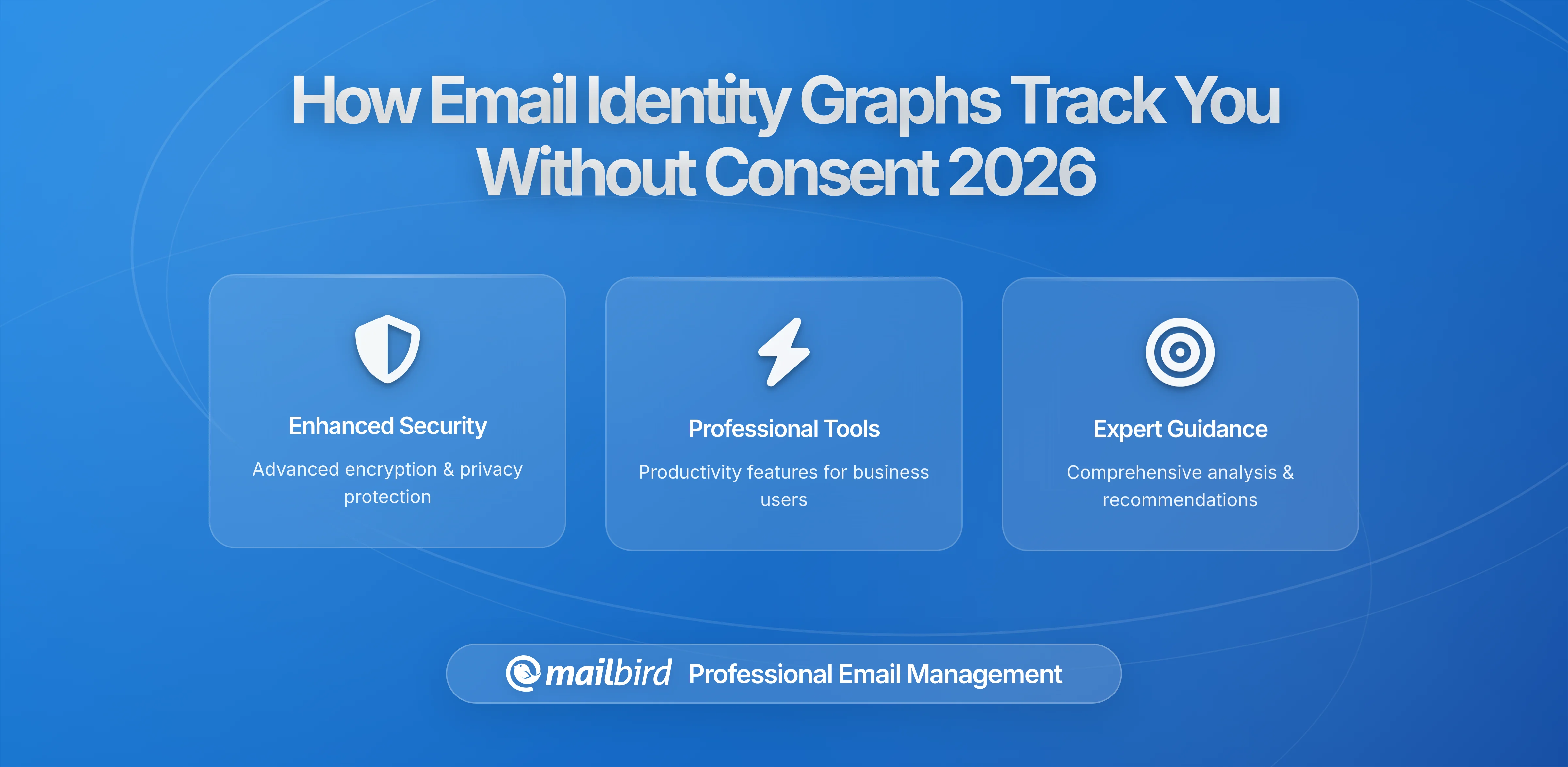 How Email Identity Graphs Track You Without Consent 2026

Enhanced Security

Advanced encryption & privacy protection

Professional Tools

Productivity features for business users

Expert Guidance

Comprehensive analysis & recommendations

mailbird Professional Email Management